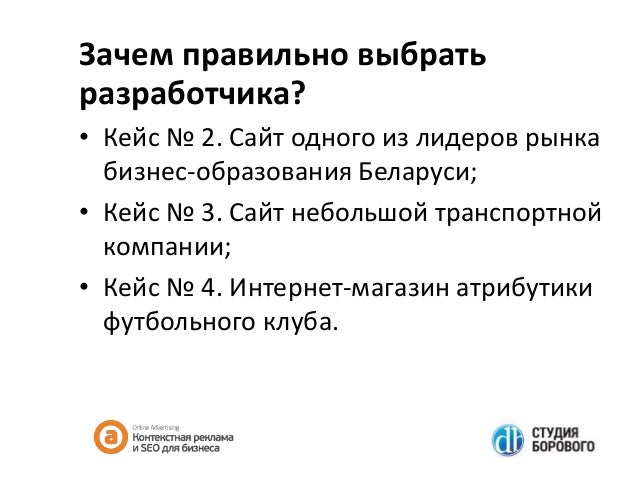 Зачем правильно выбрать разработчика?

• Кейс № 2. Сайт одного из лидеров рынка бизнес-образования Беларуси;

• Кейс № 3. Сайт небольшой транспортной компании;

• Кейс № 4. Интернет-магазин атрибутики футбольного клуба.

a Online Advertising
Контекстная реклама
и SEO для бизнеса

dt СТУДИЯ БОРОВОГО